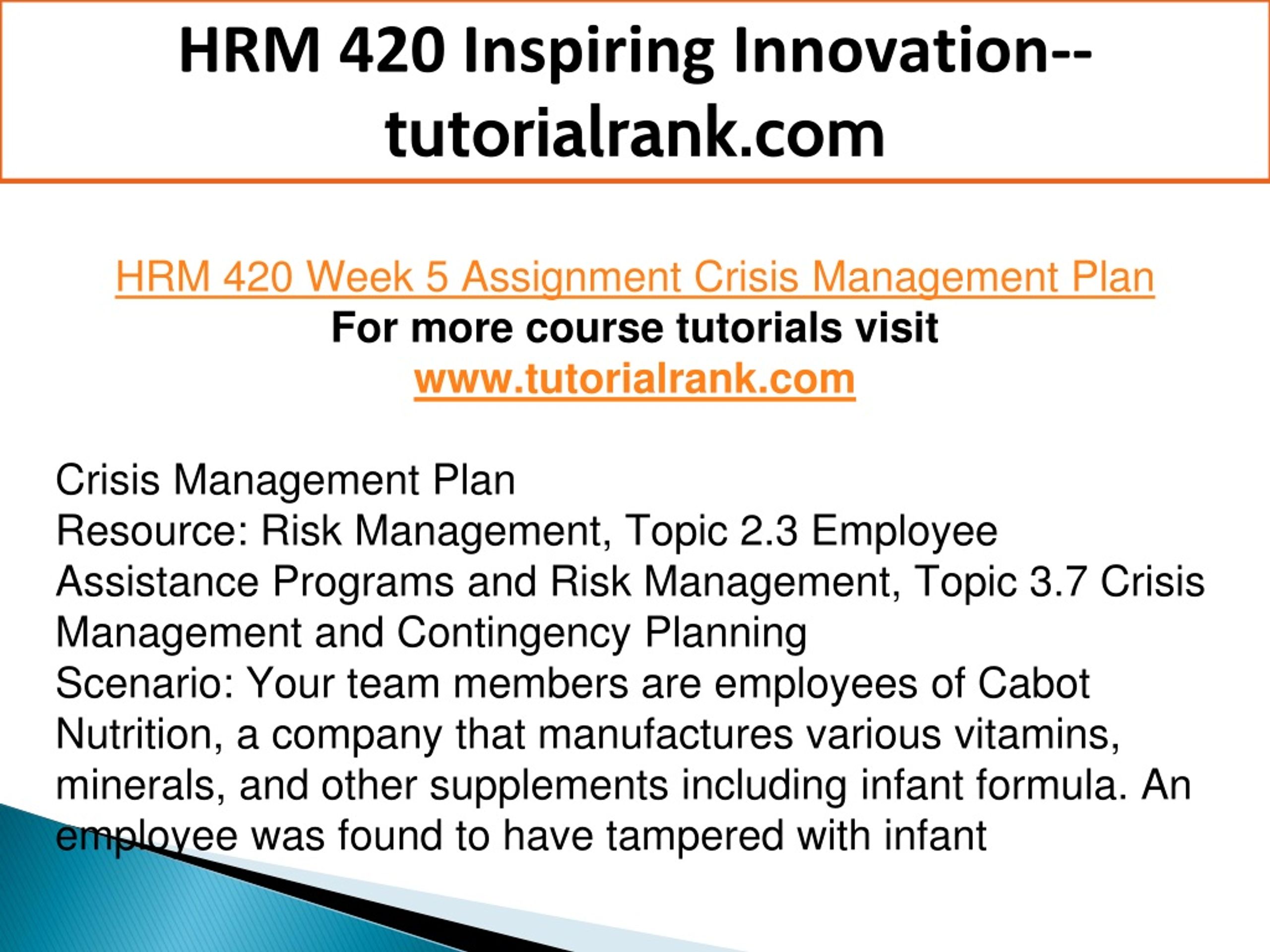 HRM 420 Inspiring Innovation--tutorialrank.com

HRM 420 Week 5 Assignment Crisis Management Plan
For more course tutorials visit
www.tutorialrank.com

Crisis Management Plan
Resource: Risk Management, Topic 2.3 Employee Assistance Programs and Risk Management, Topic 3.7 Crisis Management and Contingency Planning
Scenario: Your team members are employees of Cabot Nutrition, a company that manufactures various vitamins, minerals, and other supplements including infant formula. An employee was found to have tampered with infant